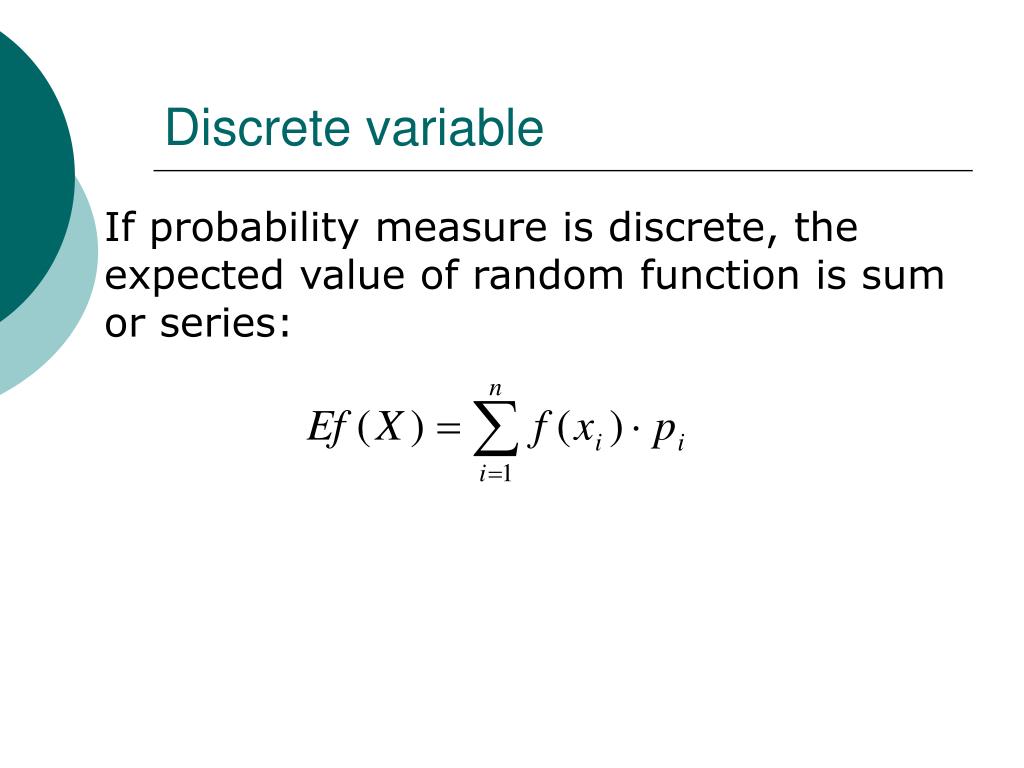 Discrete variable

If probability measure is discrete, the expected value of random function is sum or series:

$Ef(X) = \sum_{i=1}^{n} f(x_i) \cdot p_i$